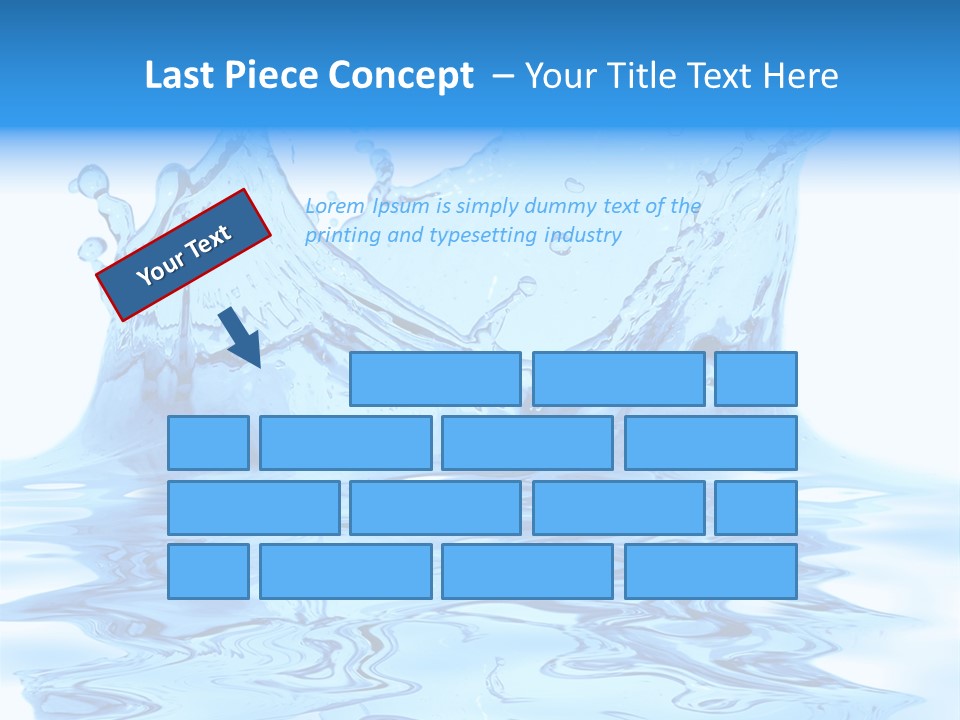 Last Piece Concept – Your Title Text Here

Your Text

Lorem Ipsum is simply dummy text of the printing and typesetting industry